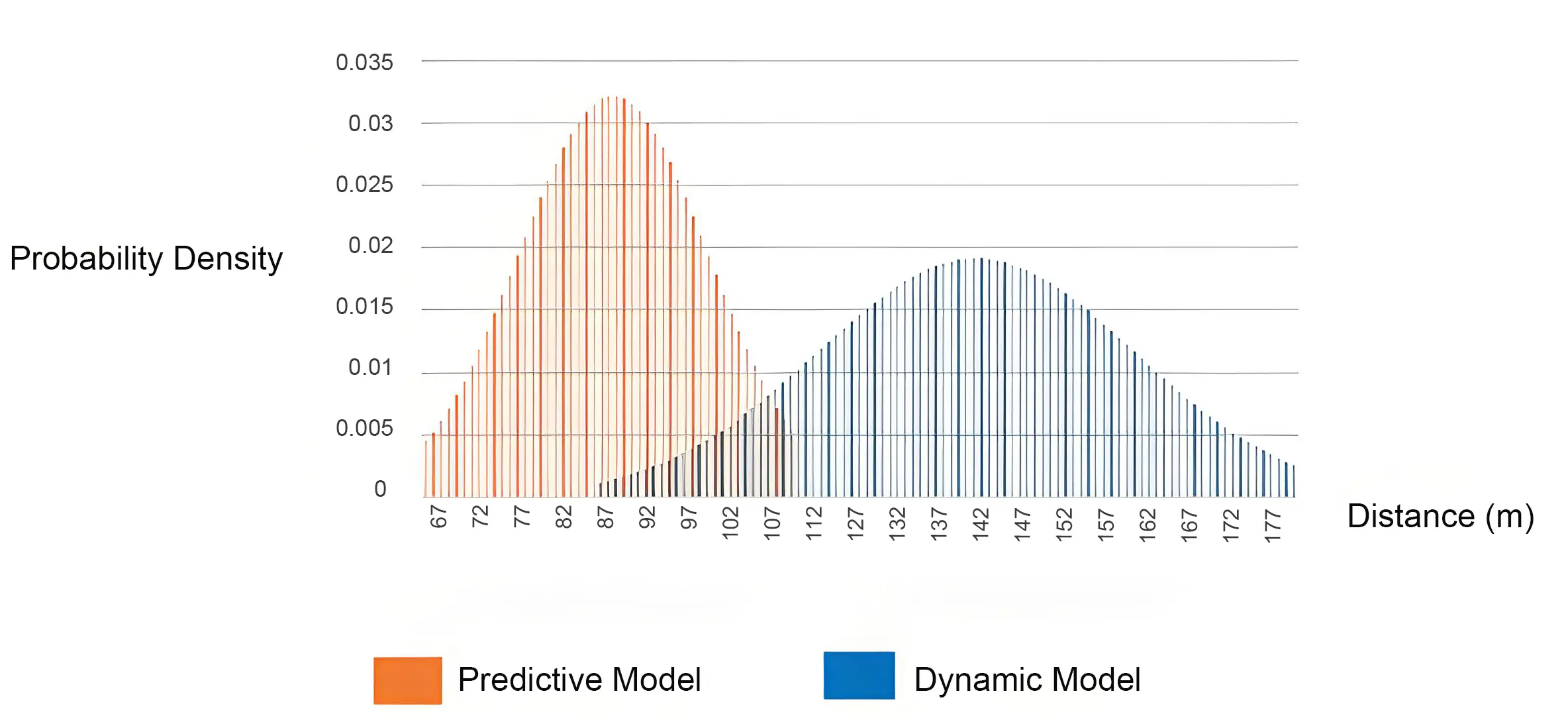 Probability Density

0.035
0.03
0.025
0.02
0.015
0.01
0.005
0

67 72 77 82 87 92 97 102 107 112 127 132 137 142 147 152 157 162 167 172 177

Distance (m)

Predictive Model

Dynamic Model